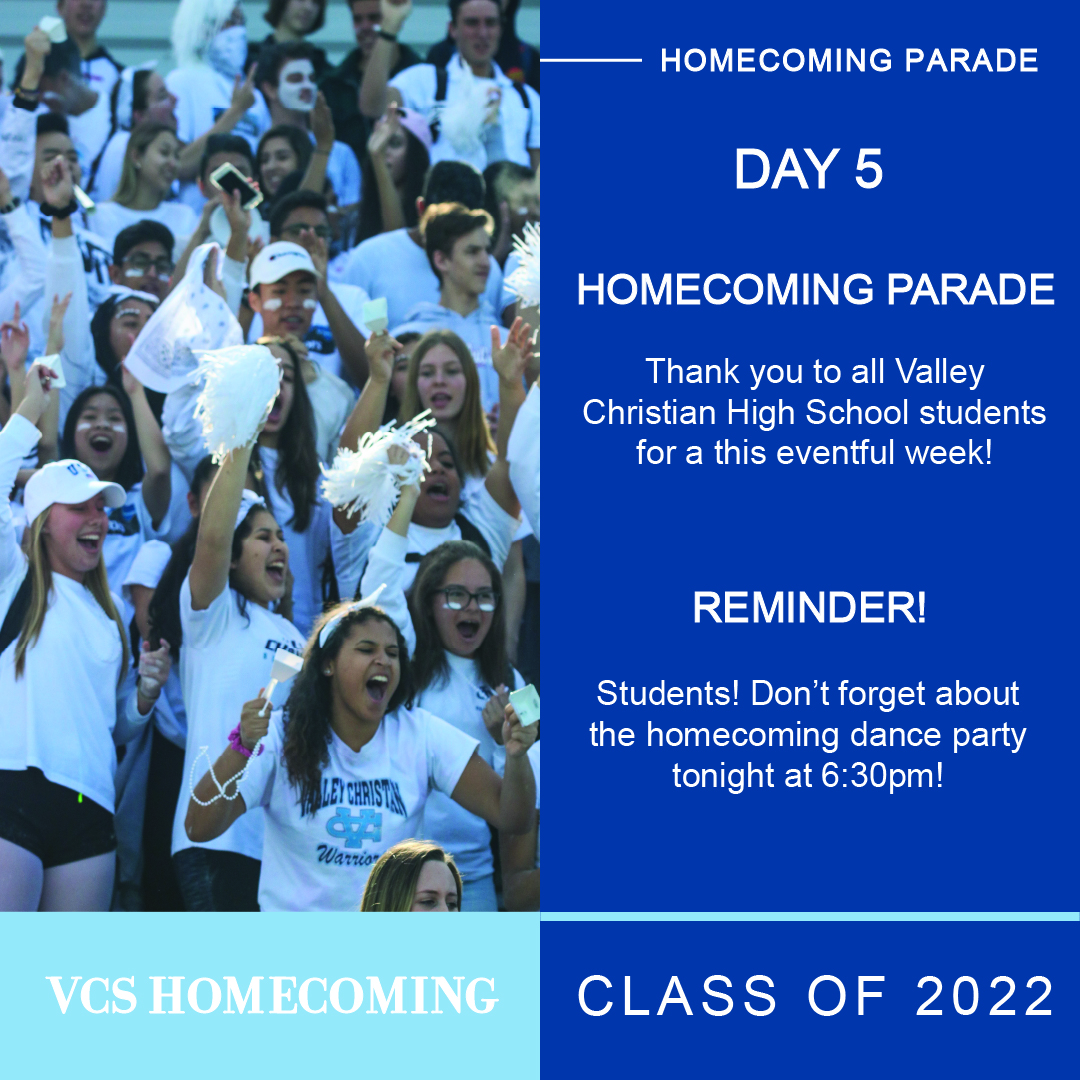 HOMECOMING PARADE

DAY 5

HOMECOMING PARADE

Thank you to all Valley Christian High School students for a this eventful week!

REMINDER!

Students! Don't forget about the homecoming dance party tonight at 6:30pm!

VALLEY CHRISTIAN
Warriors

VCS HOMECOMING

CLASS OF 2022